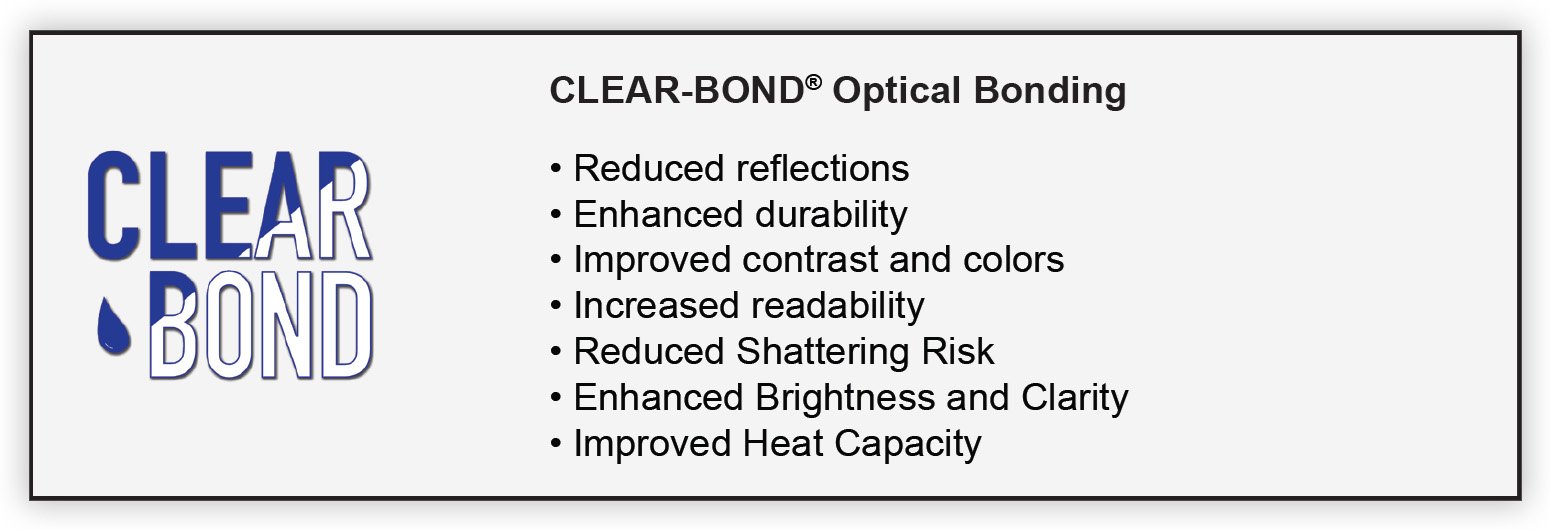 CLEAR
BOND

CLEAR-BOND® Optical Bonding

• Reduced reflections
• Enhanced durability
• Improved contrast and colors
• Increased readability
• Reduced Shattering Risk
• Enhanced Brightness and Clarity
• Improved Heat Capacity